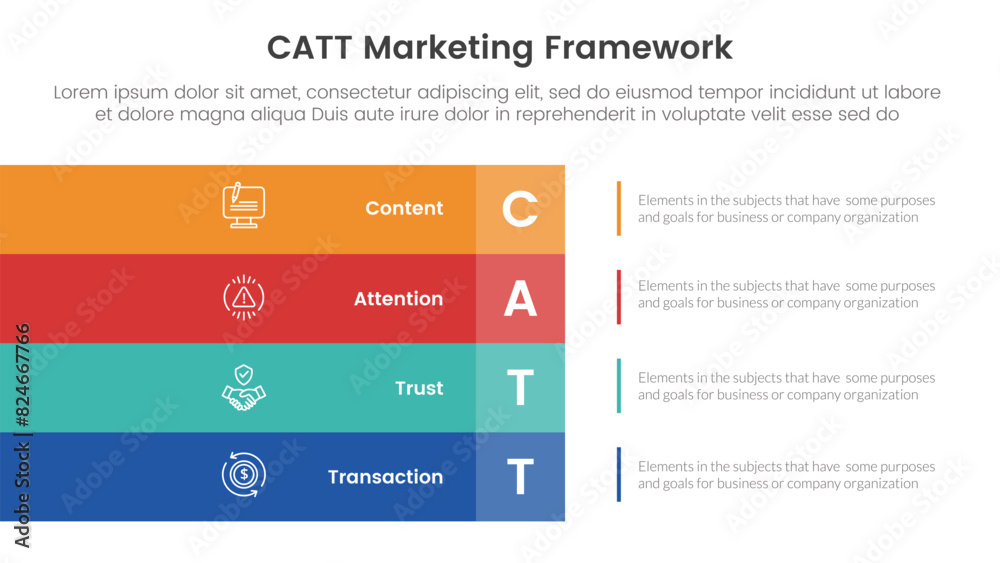 CATT Marketing Framework

Lorem ipsum dolor sit amet, consectetur adipiscing elit, sed do eiusmod tempor incididunt ut labore et dolore magna aliqua Duis aute irure dolor in reprehenderit in voluptate velit esse sed do

Content C

Elements in the subjects that have some purposes and goals for business or company organization

Attention A

Elements in the subjects that have some purposes and goals for business or company organization

Trust T

Elements in the subjects that have some purposes and goals for business or company organization

Transaction T

Elements in the subjects that have some purposes and goals for business or company organization

Adobe Stock | #824667766